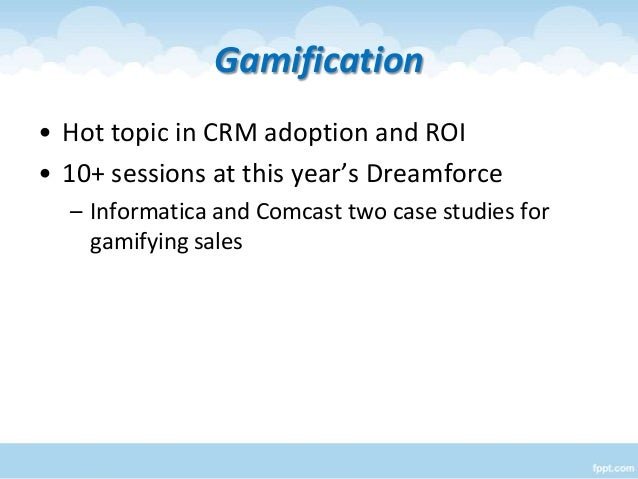 Gamification

• Hot topic in CRM adoption and ROI
• 10+ sessions at this year's Dreamforce
– Informatica and Comcast two case studies for gamifying sales

fppt.com